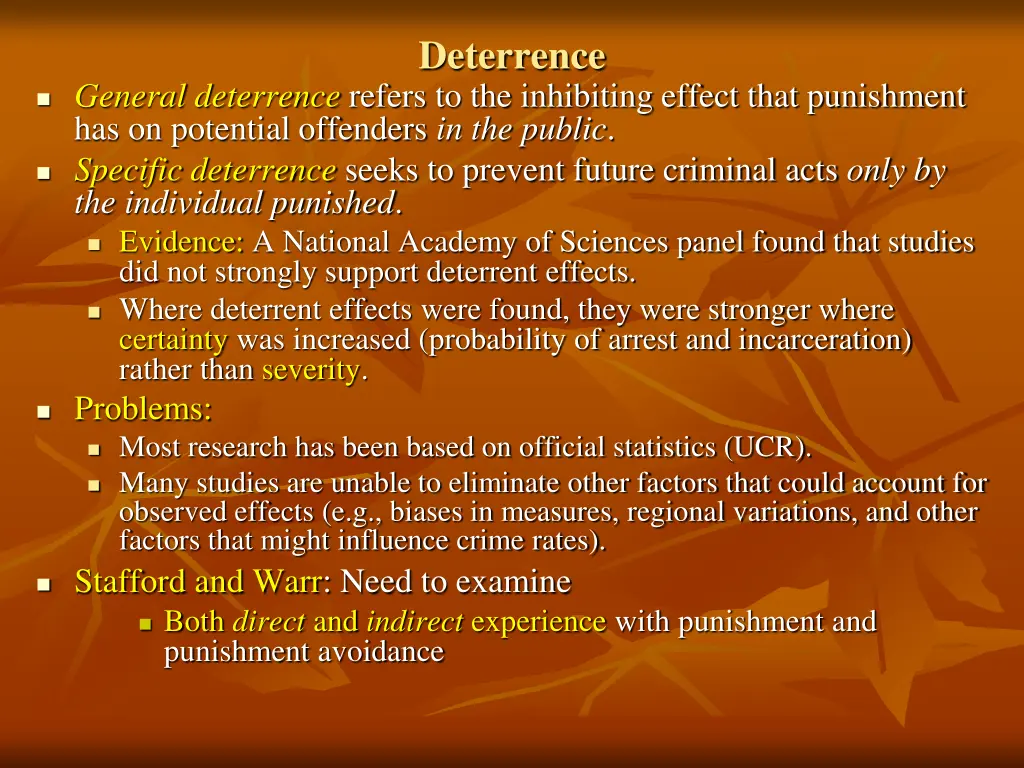 Deterrence

General deterrence refers to the inhibiting effect that punishment has on potential offenders in the public.

Specific deterrence seeks to prevent future criminal acts only by the individual punished.

Evidence: A National Academy of Sciences panel found that studies did not strongly support deterrent effects.

Where deterrent effects were found, they were stronger where certainty was increased (probability of arrest and incarceration) rather than severity.

Problems:

Most research has been based on official statistics (UCR).

Many studies are unable to eliminate other factors that could account for observed effects (e.g., biases in measures, regional variations, and other factors that might influence crime rates).

Stafford and Warr: Need to examine

Both direct and indirect experience with punishment and punishment avoidance